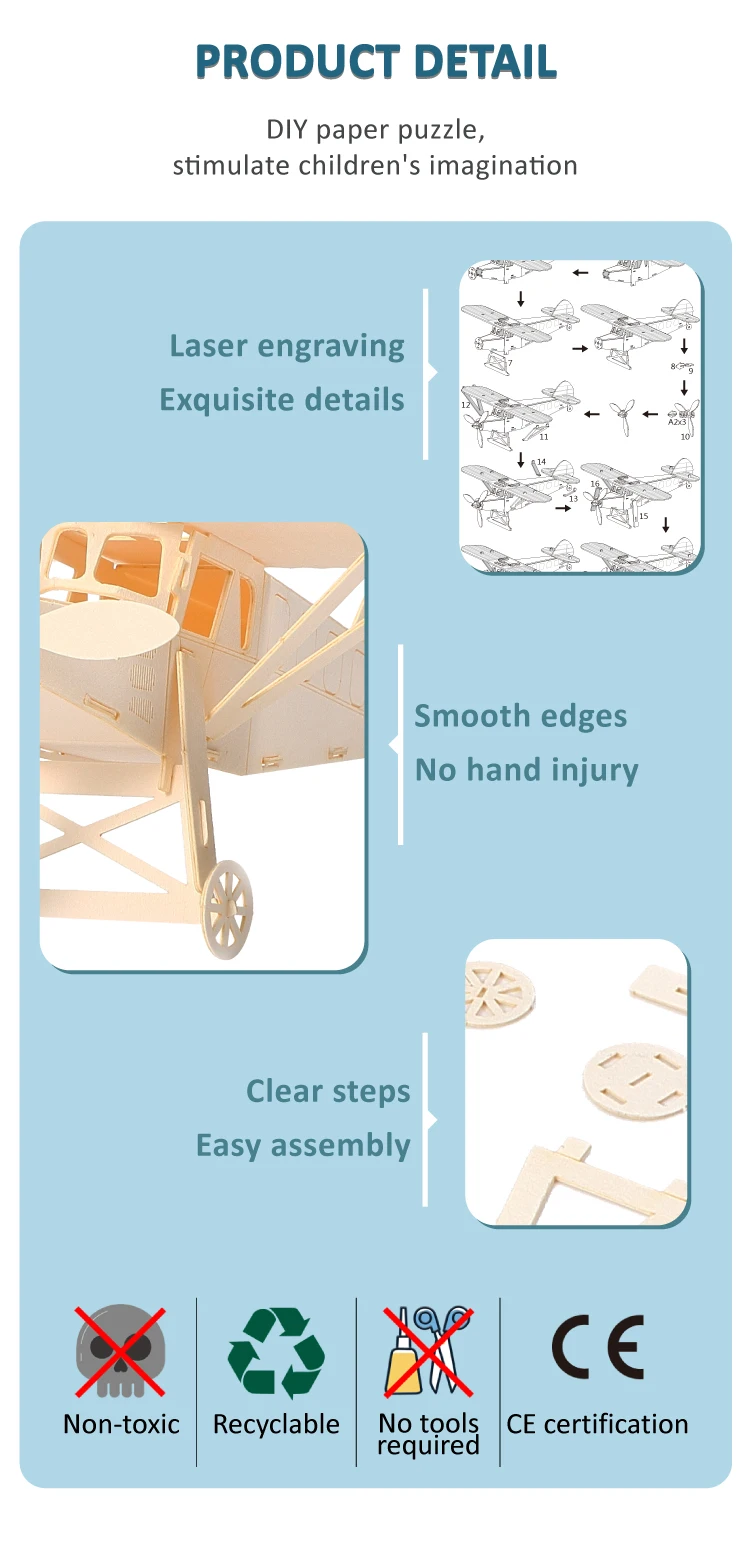 PRODUCT DETAIL

DIY paper puzzle,
stimulate children's imagination

Laser engraving
Exquisite details

7
8 9
12
11
A2x3
10
14
13
16
15

Smooth edges
No hand injury

Clear steps
Easy assembly

Non-toxic
Recyclable
No tools required
CE
CE certification